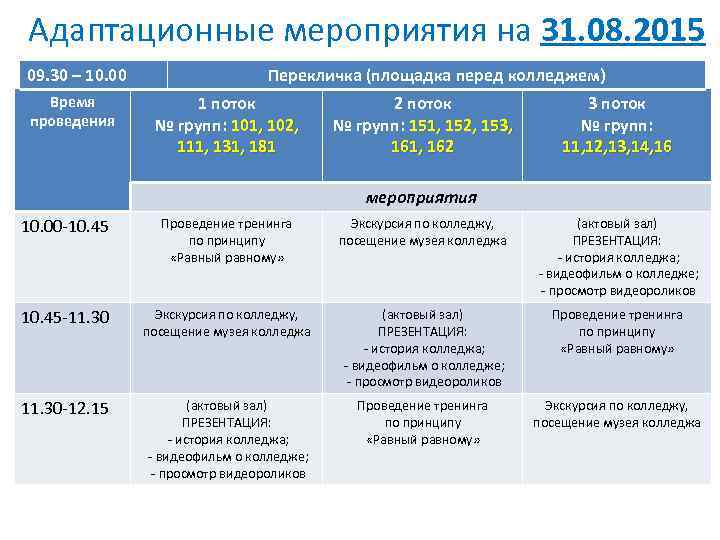 Адаптационные мероприятия на 31.08.2015

| 09.30 – 10.00 | Перекличка (площадка перед колледжем) | | |
|---|---|---|---|
| Время проведения | 1 поток № групп: 101, 102, 111, 131, 181 | 2 поток № групп: 151, 152, 153, 161, 162 | 3 поток № групп: 11,12,13,14,16 |
| | мероприятия | | |
| 10.00-10.45 | Проведение тренинга по принципу «Равный равному» | Экскурсия по колледжу, посещение музея колледжа | (актовый зал) ПРЕЗЕНТАЦИЯ: - история колледжа; - видеофильм о колледже; - просмотр видеороликов |
| 10.45-11.30 | Экскурсия по колледжу, посещение музея колледжа | (актовый зал) ПРЕЗЕНТАЦИЯ: - история колледжа; - видеофильм о колледже; - просмотр видеороликов | Проведение тренинга по принципу «Равный равному» |
| 11.30-12.15 | (актовый зал) ПРЕЗЕНТАЦИЯ: - история колледжа; - видеофильм о колледже; - просмотр видеороликов | Проведение тренинга по принципу «Равный равному» | Экскурсия по колледжу, посещение музея колледжа |